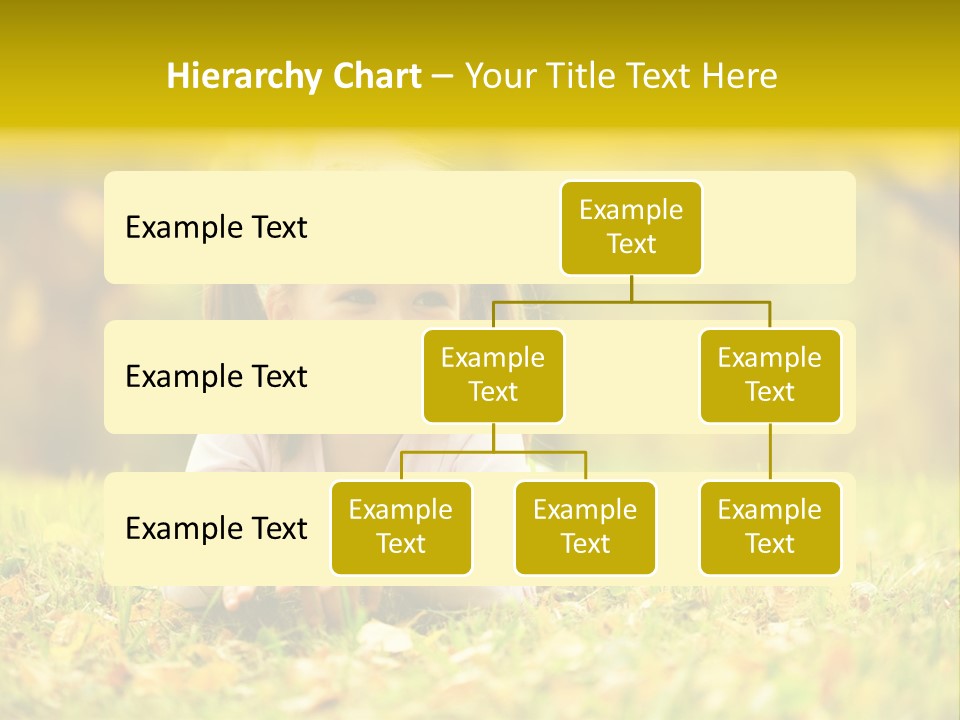 Hierarchy Chart – Your Title Text Here

Example Text

Example Text

Example Text

Example Text

Example Text

Example Text

Example Text

Example Text

Example Text